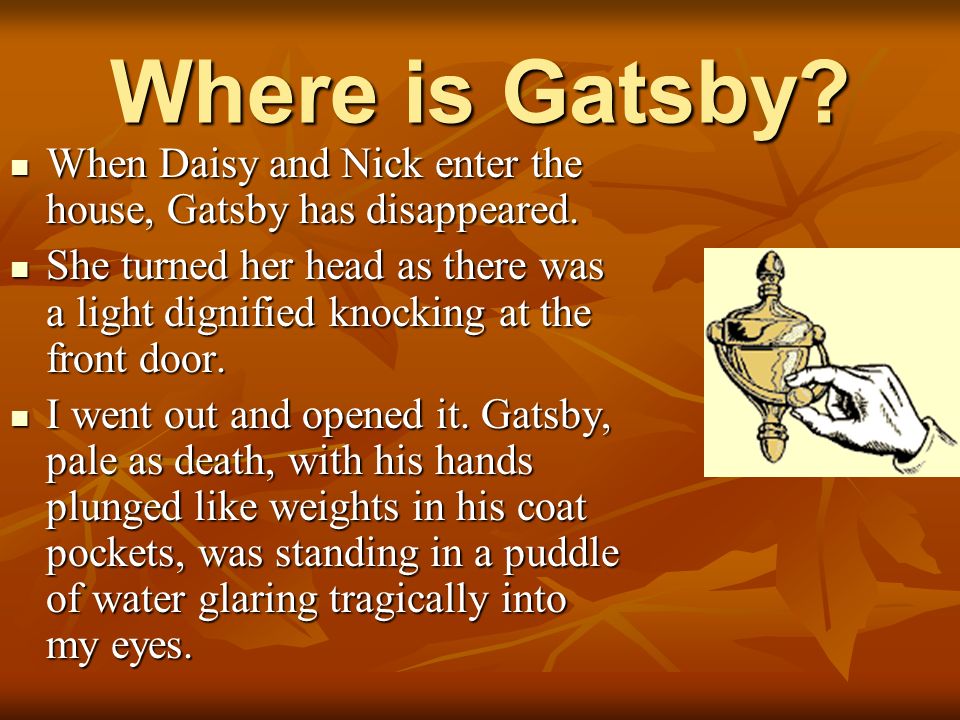 Where is Gatsby?

▪ When Daisy and Nick enter the house, Gatsby has disappeared.

▪ She turned her head as there was a light dignified knocking at the front door.

▪ I went out and opened it. Gatsby, pale as death, with his hands plunged like weights in his coat pockets, was standing in a puddle of water glaring tragically into my eyes.